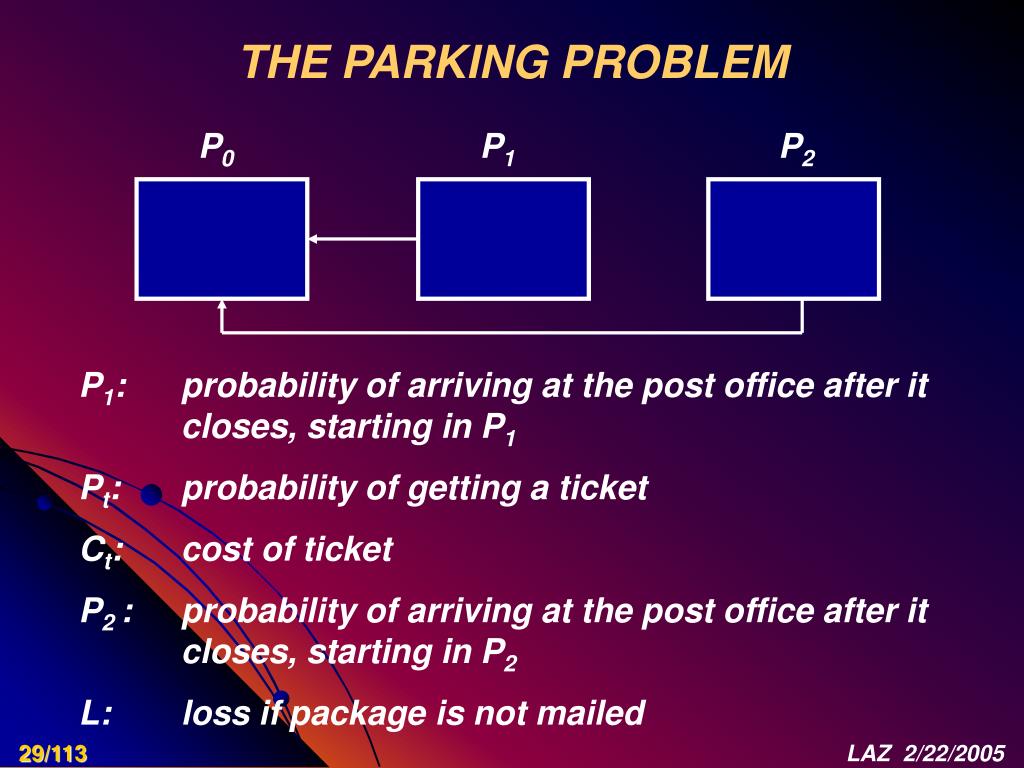 THE PARKING PROBLEM

$P_0$ $P_1$ $P_2$

$P_1$: probability of arriving at the post office after it closes, starting in $P_1$

$P_t$: probability of getting a ticket

$C_t$: cost of ticket

$P_2$ : probability of arriving at the post office after it closes, starting in $P_2$

L: loss if package is not mailed

29/113

LAZ 2/22/2005